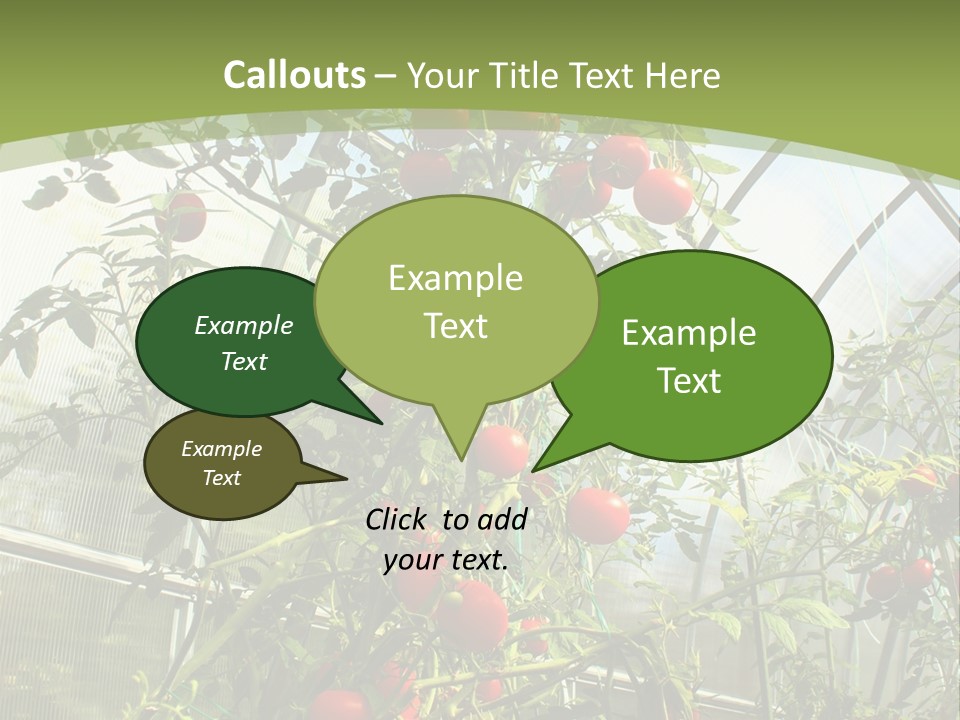 Callouts – Your Title Text Here

Example Text

Example Text

Example Text

Example Text

Click to add your text.